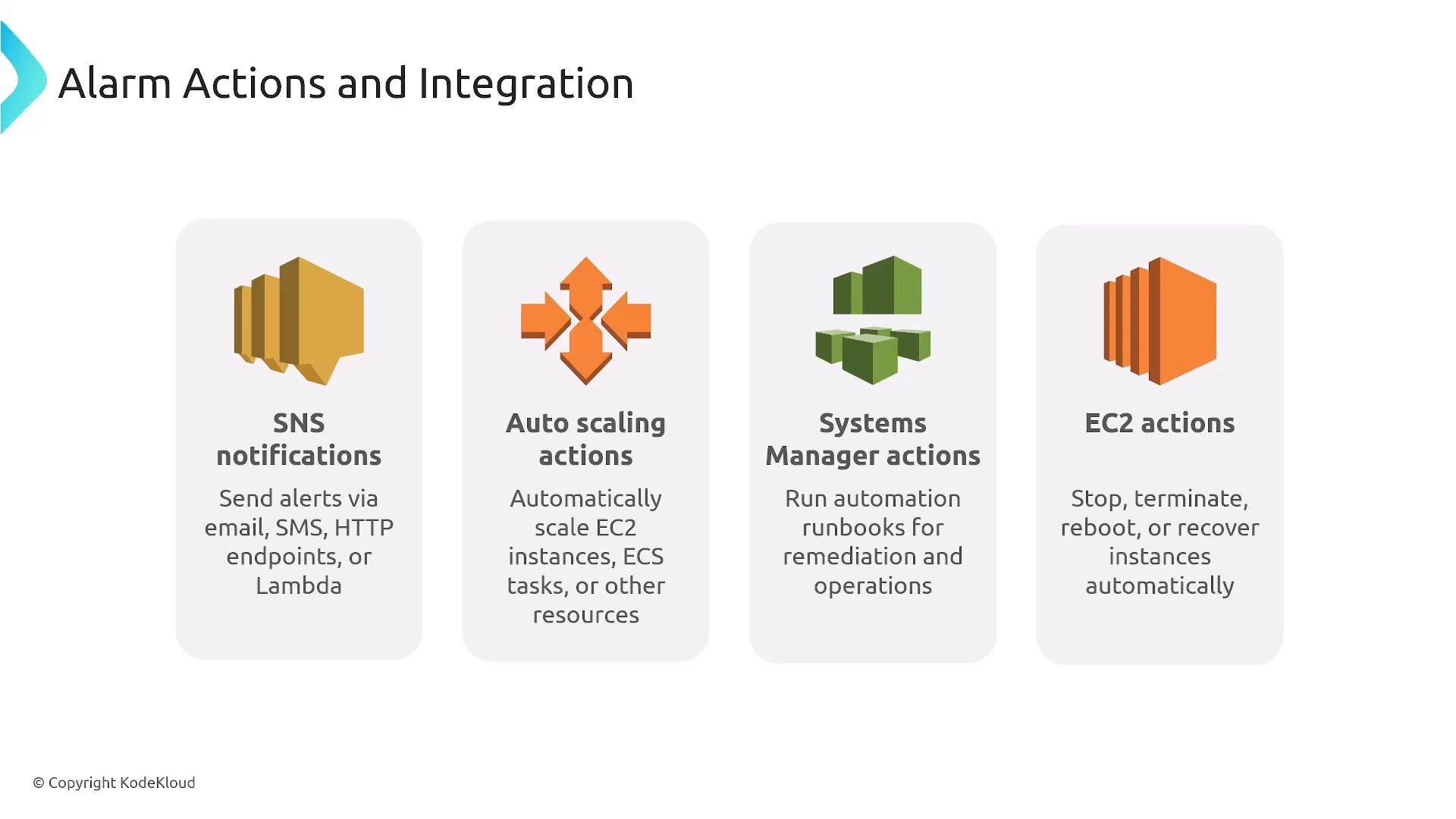 Alarm Actions and Integration

SNS notifications

Send alerts via email, SMS, HTTP endpoints, or Lambda

Auto scaling actions

Automatically scale EC2 instances, ECS tasks, or other resources

Systems Manager actions

Run automation runbooks for remediation and operations

EC2 actions

Stop, terminate, reboot, or recover instances automatically

© Copyright KodeKloud